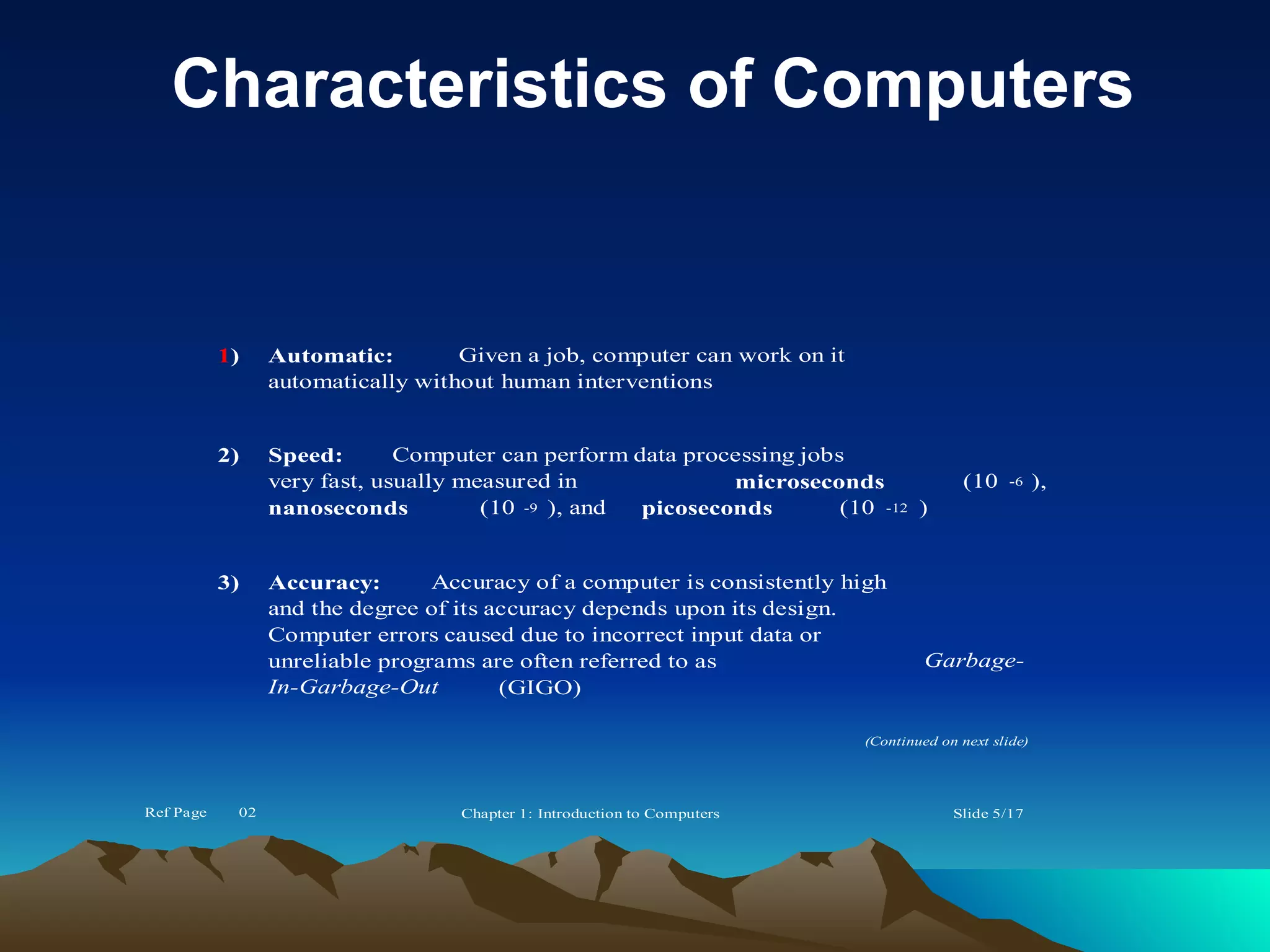 Characteristics of Computers

1) Automatic: Given a job, computer can work on it automatically without human interventions

2) Speed: Computer can perform data processing jobs very fast, usually measured in microseconds ($10^{-6}$), nanoseconds ($10^{-9}$), and picoseconds ($10^{-12}$)

3) Accuracy: Accuracy of a computer is consistently high and the degree of its accuracy depends upon its design. Computer errors caused due to incorrect input data or unreliable programs are often referred to as Garbage-In-Garbage-Out (GIGO)

(Continued on next slide)

Ref Page 02

Chapter 1: Introduction to Computers

Slide 5/17